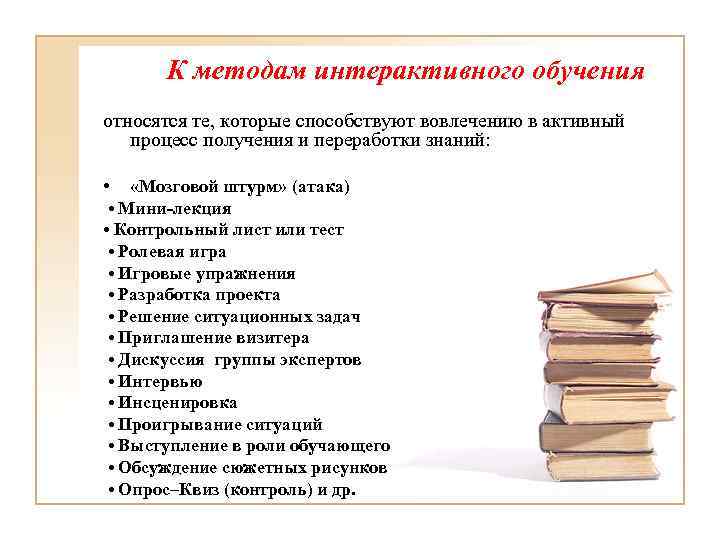 К методам интерактивного обучения

относятся те, которые способствуют вовлечению в активный процесс получения и переработки знаний:

• «Мозговой штурм» (атака)
• Мини-лекция
• Контрольный лист или тест
• Ролевая игра
• Игровые упражнения
• Разработка проекта
• Решение ситуационных задач
• Приглашение визитера
• Дискуссия группы экспертов
• Интервью
• Инсценировка
• Проигрывание ситуаций
• Выступление в роли обучающего
• Обсуждение сюжетных рисунков
• Опрос–Квиз (контроль) и др.